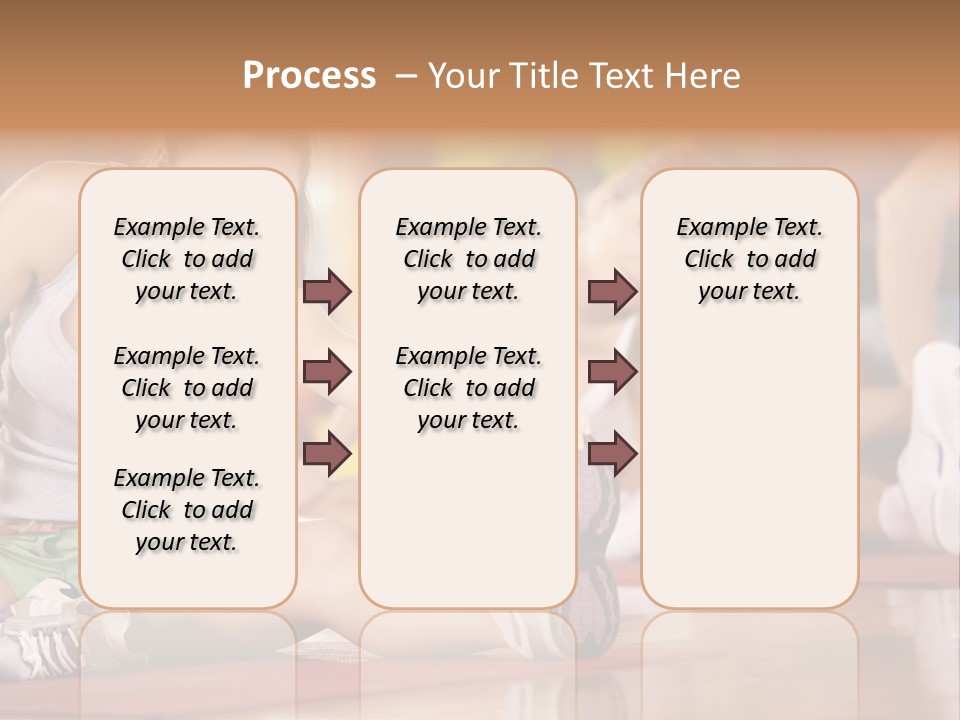 Process – Your Title Text Here

Example Text. Click to add your text.

Example Text. Click to add your text.

Example Text. Click to add your text.

Example Text. Click to add your text.

Example Text. Click to add your text.

Example Text. Click to add your text.